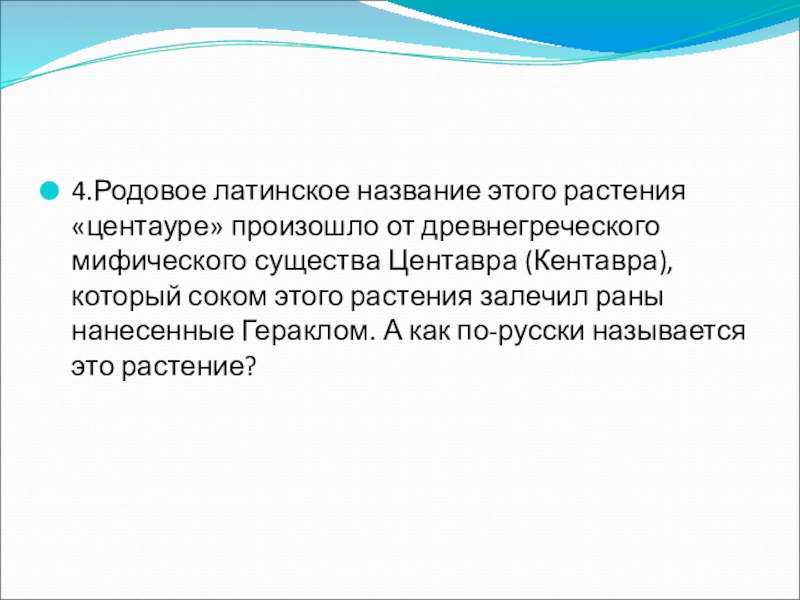 4.Родовое латинское название этого растения «центауре» произошло от древнегреческого мифического существа Центавра (Кентавра), который соком этого растения залечил раны нанесенные Гераклом. А как по-русски называется это растение?